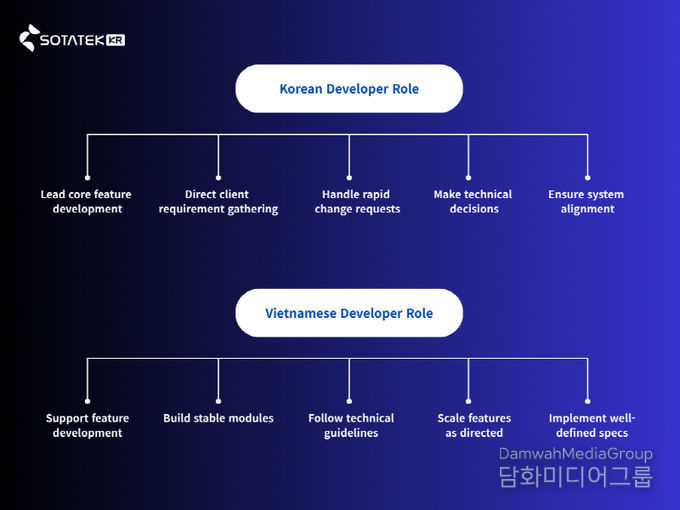 SOTATEK KR

Korean Developer Role

Lead core feature development

Direct client requirement gathering

Handle rapid change requests

Make technical decisions

Ensure system alignment

Vietnamese Developer Role

Support feature development

Build stable modules

Follow technical guidelines

Scale features as directed

Implement well-defined specs

DamwahMediaGroup
담화미디어그룹